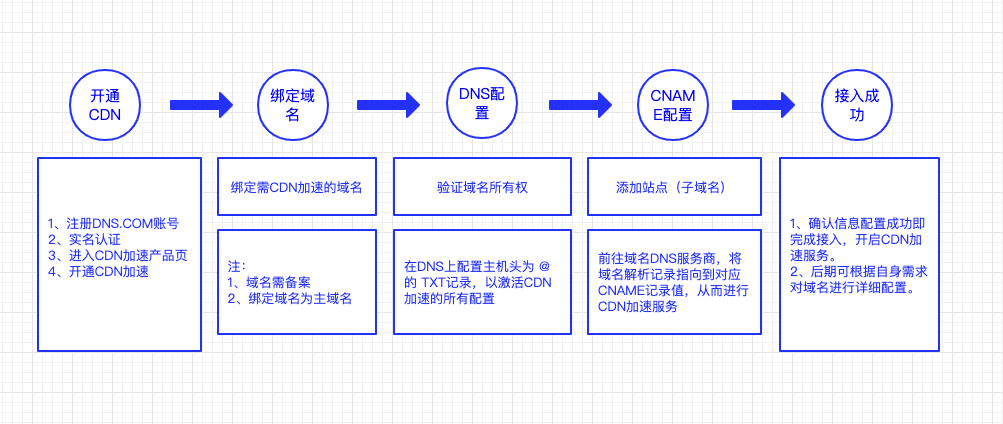 开通CDN

绑定域名

DNS配置

CNAME配置

接入成功

1、注册DNS.COM账号
2、实名认证
3、进入CDN加速产品页
4、开通CDN加速

绑定需CDN加速的域名

注：
1、域名需备案
2、绑定域名为主域名

验证域名所有权

在DNS上配置主机头为 @ 的 TXT记录，以激活CDN加速的所有配置

添加站点（子域名）

前往域名DNS服务商，将域名解析记录指向到对应CNAME记录值，从而进行CDN加速服务

1、确认信息配置成功即完成接入，开启CDN加速服务。
2、后期可根据自身需求对域名进行详细配置。